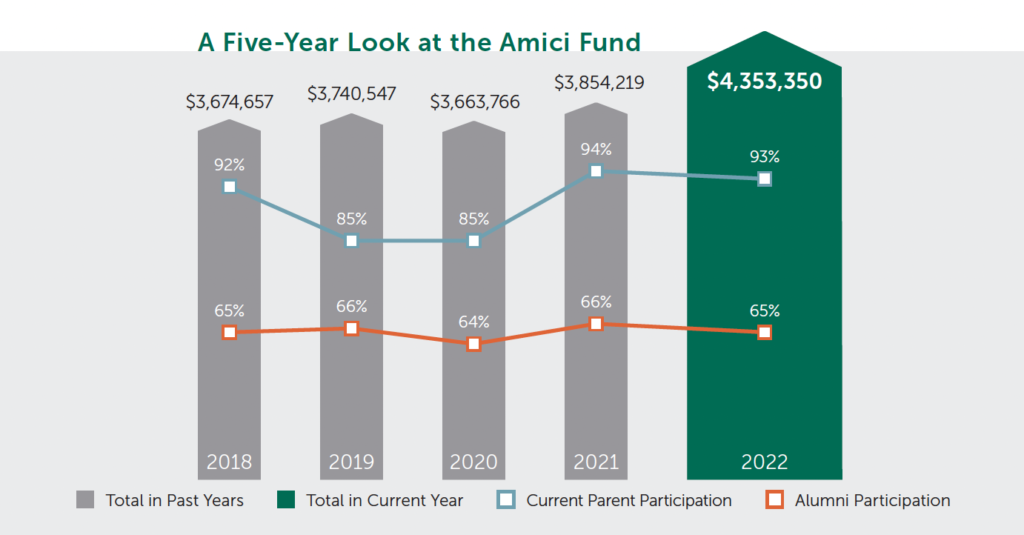 A Five-Year Look at the Amici Fund

$3,674,657
$3,740,547
$3,663,766
$3,854,219
$4,353,350

92%
85%
85%
94%
93%

65%
66%
64%
66%
65%

2018
2019
2020
2021
2022

Total in Past Years
Total in Current Year
Current Parent Participation
Alumni Participation